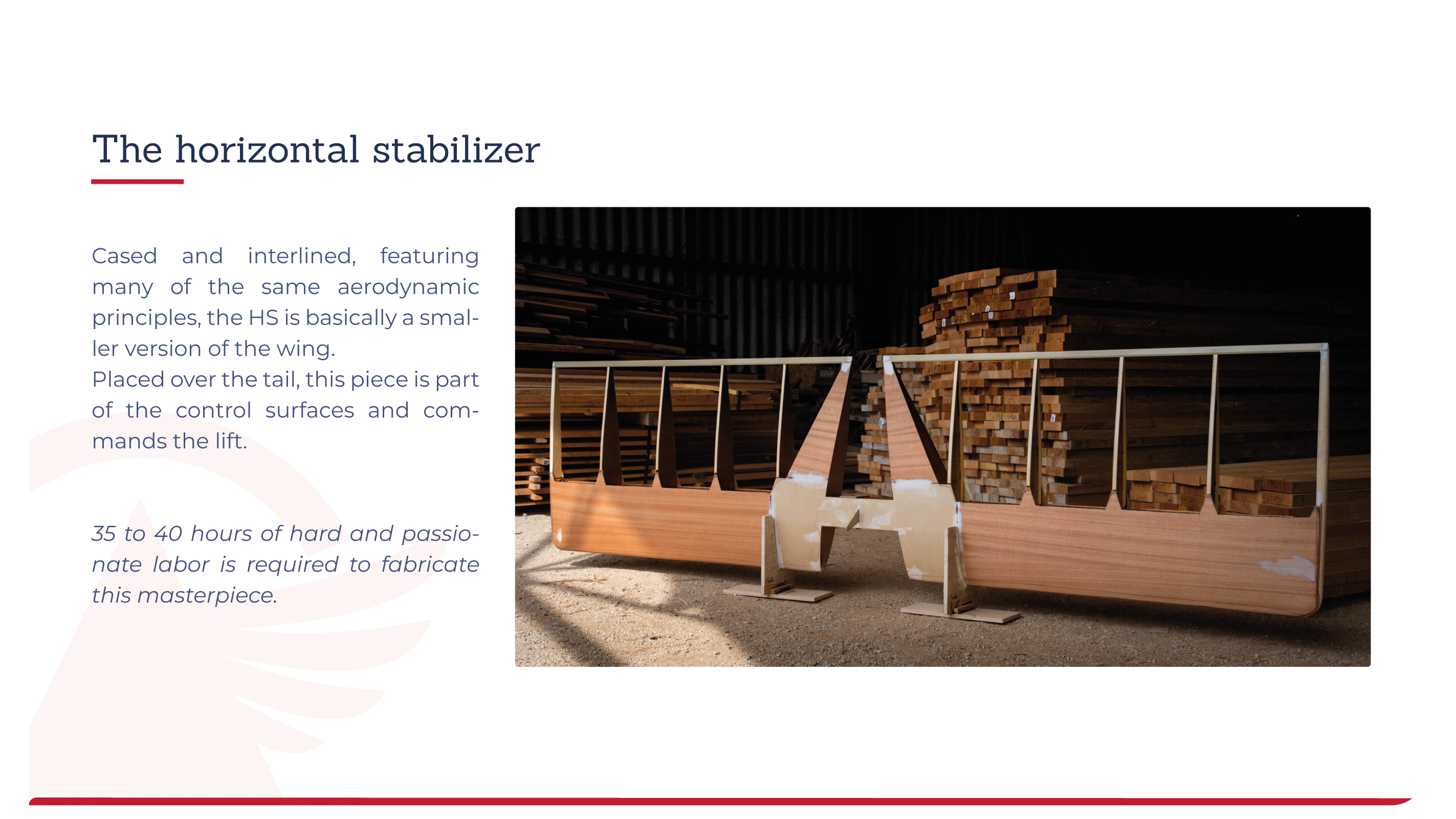 The horizontal stabilizer

Cased and interlined, featuring many of the same aerodynamic principles, the HS is basically a smaller version of the wing.
Placed over the tail, this piece is part of the control surfaces and commands the lift.

35 to 40 hours of hard and passionate labor is required to fabricate this masterpiece.